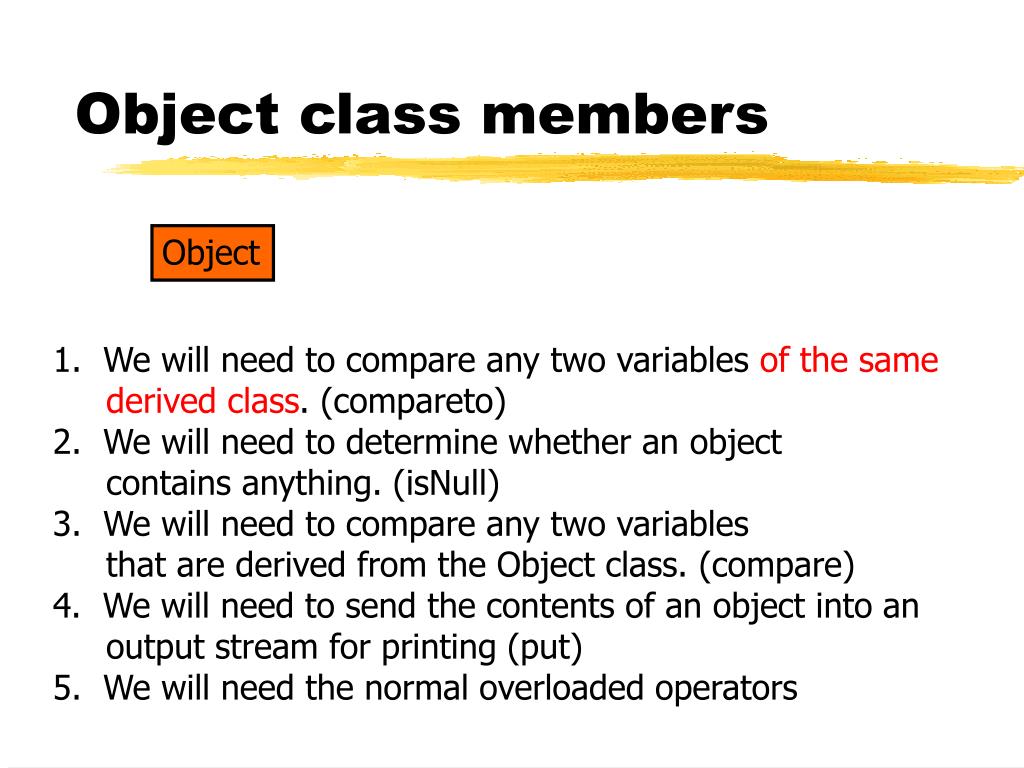 Object class members

Object

1. We will need to compare any two variables of the same derived class. (compareto)
2. We will need to determine whether an object contains anything. (isNull)
3. We will need to compare any two variables that are derived from the Object class. (compare)
4. We will need to send the contents of an object into an output stream for printing (put)
5. We will need the normal overloaded operators